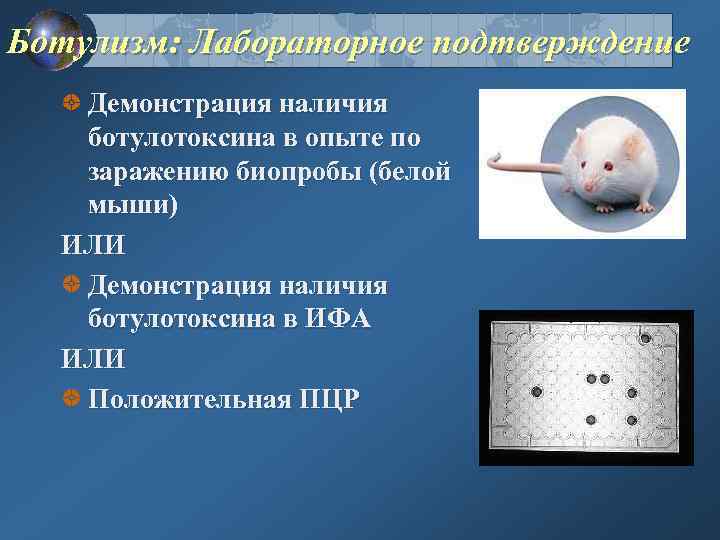 Ботулизм: Лабораторное подтверждение

Демонстрация наличия ботулотоксина в опыте по заражению биопробы (белой мыши)

ИЛИ

Демонстрация наличия ботулотоксина в ИФА

ИЛИ

Положительная ПЦР